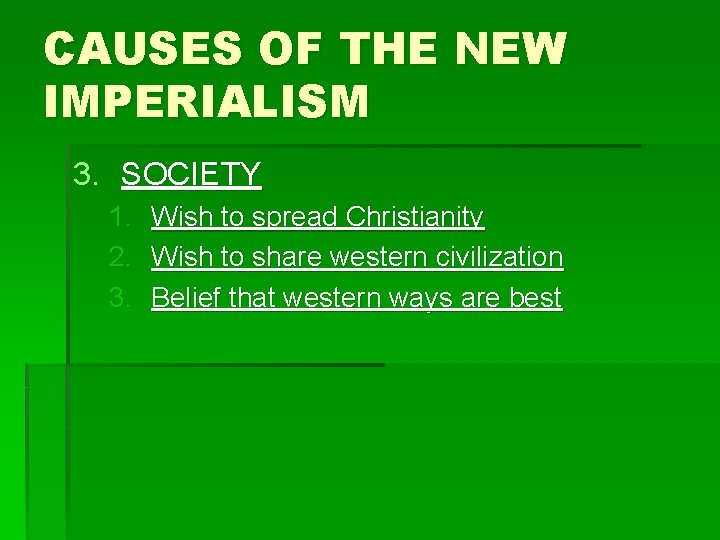 CAUSES OF THE NEW IMPERIALISM

3. SOCIETY
1. Wish to spread Christianity
2. Wish to share western civilization
3. Belief that western ways are best